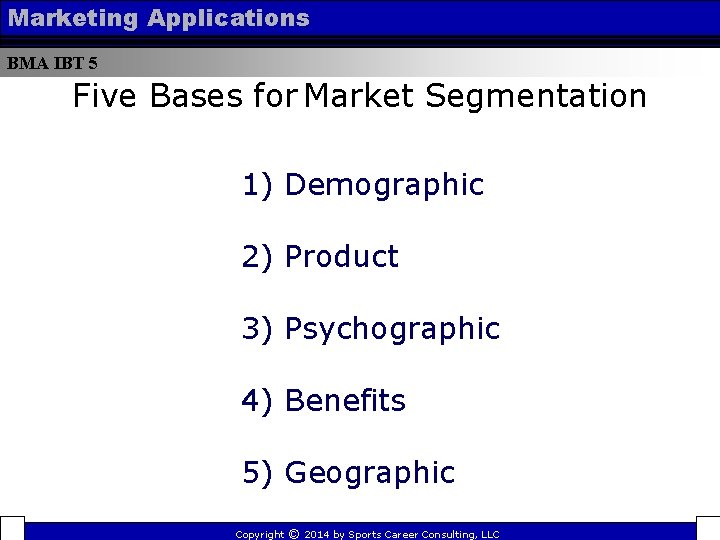 Marketing Applications

BMA IBT 5

Five Bases for Market Segmentation

1) Demographic

2) Product

3) Psychographic

4) Benefits

5) Geographic

Copyright © 2014 by Sports Career Consulting, LLC